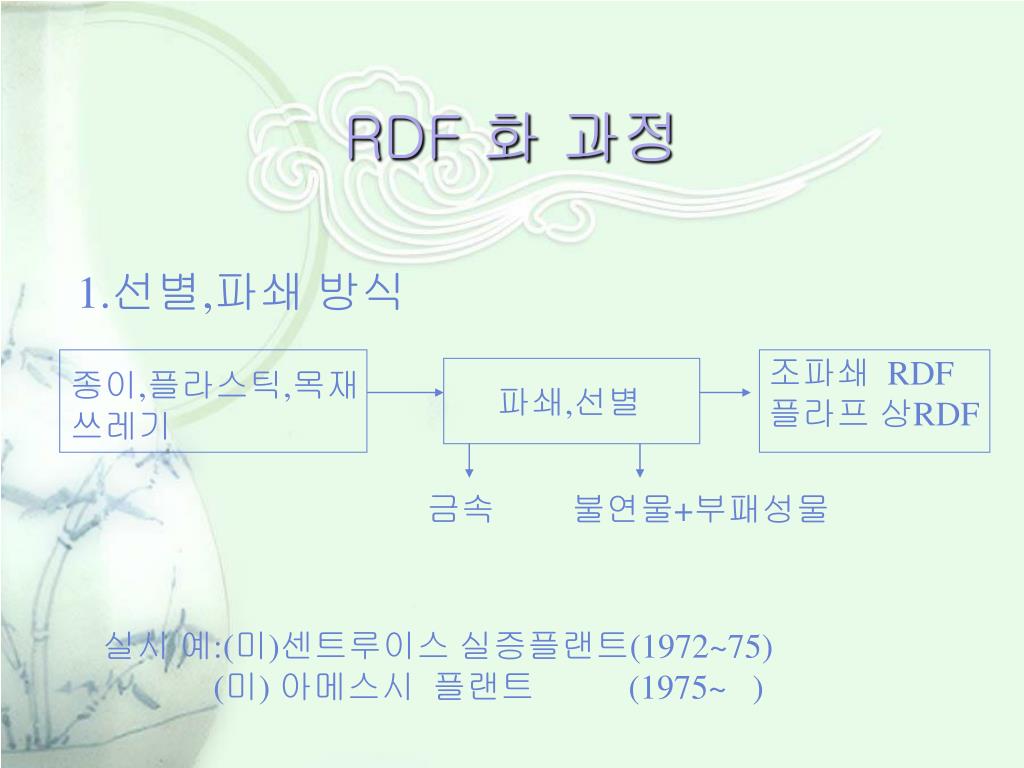 RDF 화 과정

1.선별,파쇄 방식

종이,플라스틱,목재 쓰레기

파쇄,선별

조파쇄 RDF
플라프 상RDF

금속

불연물+부패성물

실시 예:(미)센트루이스 실증플랜트(1972~75)
(미) 아메스시 플랜트 (1975~ )